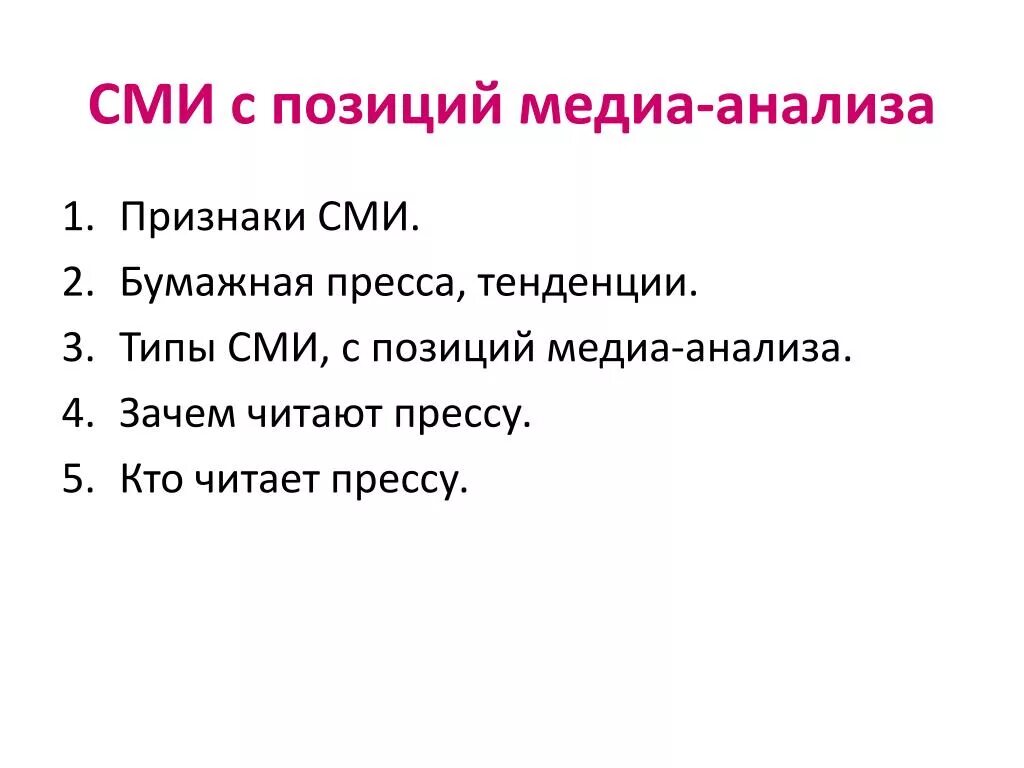 СМИ с позиций медиа-анализа

1. Признаки СМИ.
2. Бумажная пресса, тенденции.
3. Типы СМИ, с позиций медиа-анализа.
4. Зачем читают прессу.
5. Кто читает прессу.